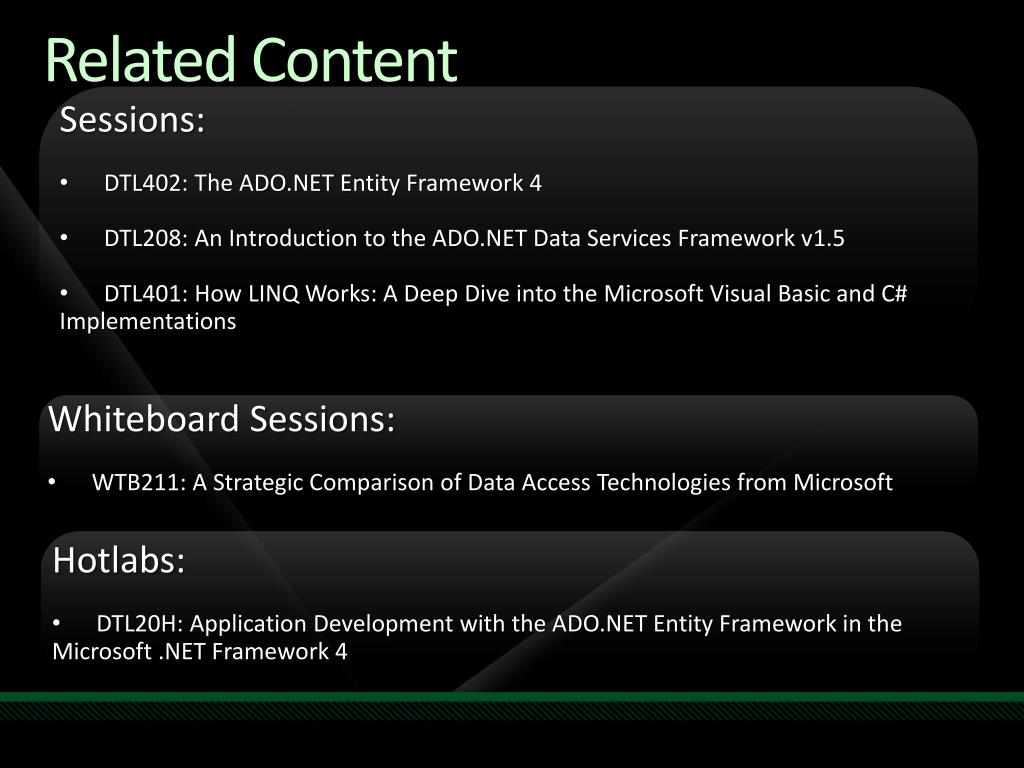 Related Content

Sessions:

• DTL402: The ADO.NET Entity Framework 4

• DTL208: An Introduction to the ADO.NET Data Services Framework v1.5

• DTL401: How LINQ Works: A Deep Dive into the Microsoft Visual Basic and C# Implementations

Whiteboard Sessions:

• WTB211: A Strategic Comparison of Data Access Technologies from Microsoft

Hotlabs:

• DTL20H: Application Development with the ADO.NET Entity Framework in the Microsoft .NET Framework 4